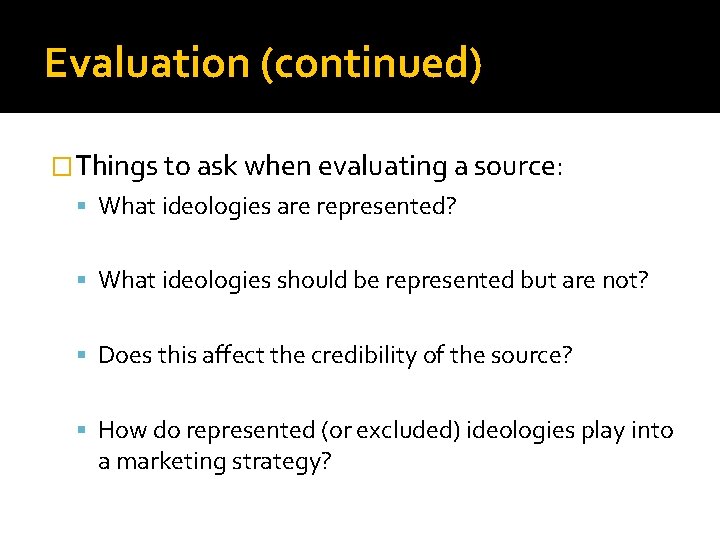 Evaluation (continued)

Things to ask when evaluating a source:

What ideologies are represented?

What ideologies should be represented but are not?

Does this affect the credibility of the source?

How do represented (or excluded) ideologies play into a marketing strategy?